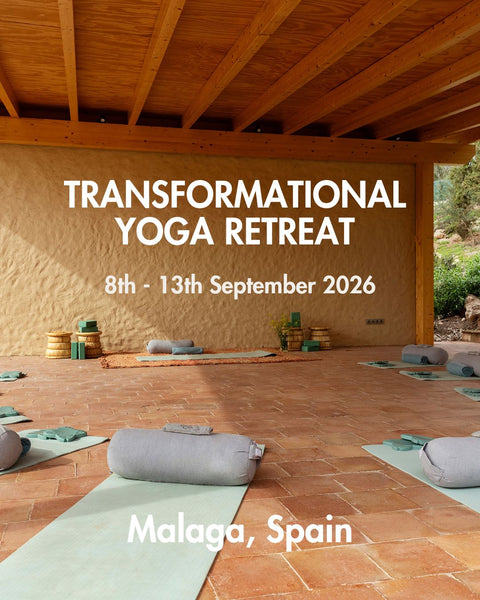 TRANSFORMATIONAL YOGA RETREAT

8th - 13th September 2026

Malaga, Spain